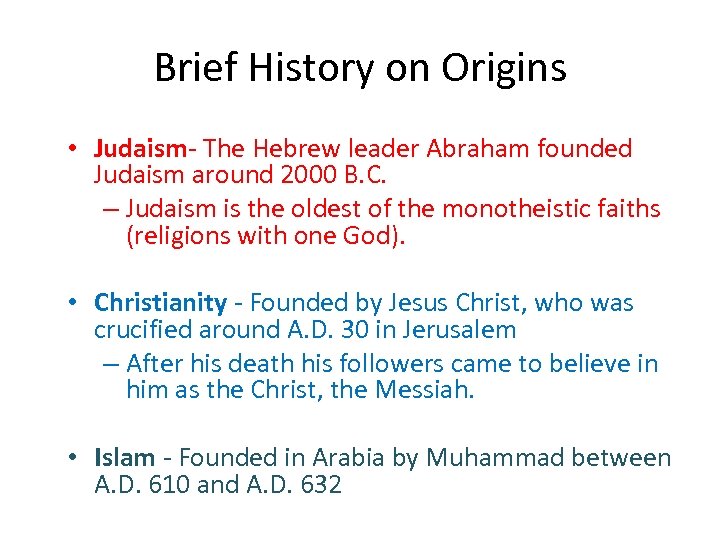 Brief History on Origins

• Judaism- The Hebrew leader Abraham founded Judaism around 2000 B.C.
– Judaism is the oldest of the monotheistic faiths (religions with one God).

• Christianity - Founded by Jesus Christ, who was crucified around A.D. 30 in Jerusalem
– After his death his followers came to believe in him as the Christ, the Messiah.

• Islam - Founded in Arabia by Muhammad between A.D. 610 and A.D. 632